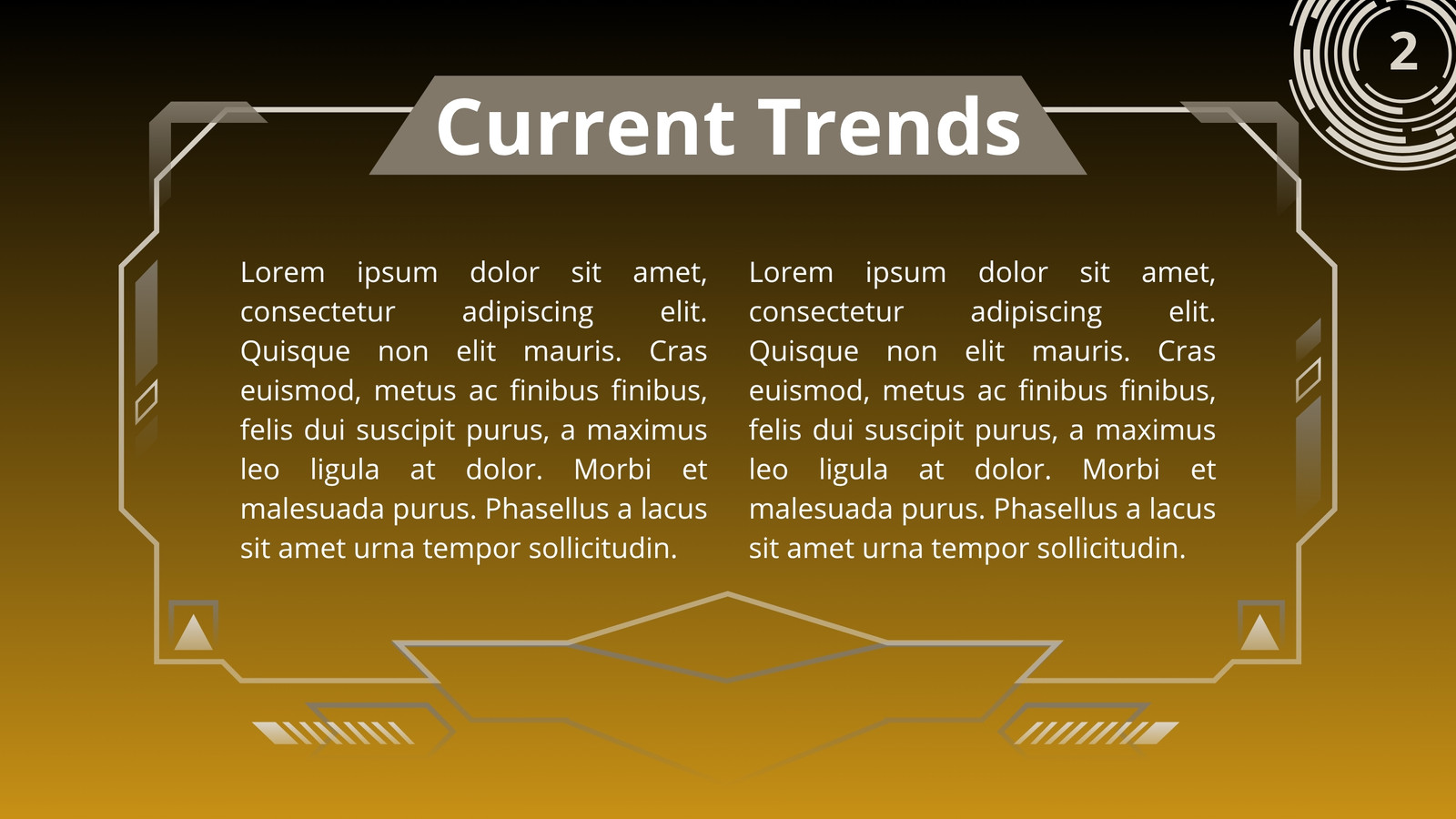 2

Current Trends

Lorem ipsum dolor sit amet, consectetur adipiscing elit. Quisque non elit mauris. Cras euismod, metus ac finibus finibus, felis dui suscipit purus, a maximus leo ligula at dolor. Morbi et malesuada purus. Phasellus a lacus sit amet urna tempor sollicitudin.

Lorem ipsum dolor sit amet, consectetur adipiscing elit. Quisque non elit mauris. Cras euismod, metus ac finibus finibus, felis dui suscipit purus, a maximus leo ligula at dolor. Morbi et malesuada purus. Phasellus a lacus sit amet urna tempor sollicitudin.